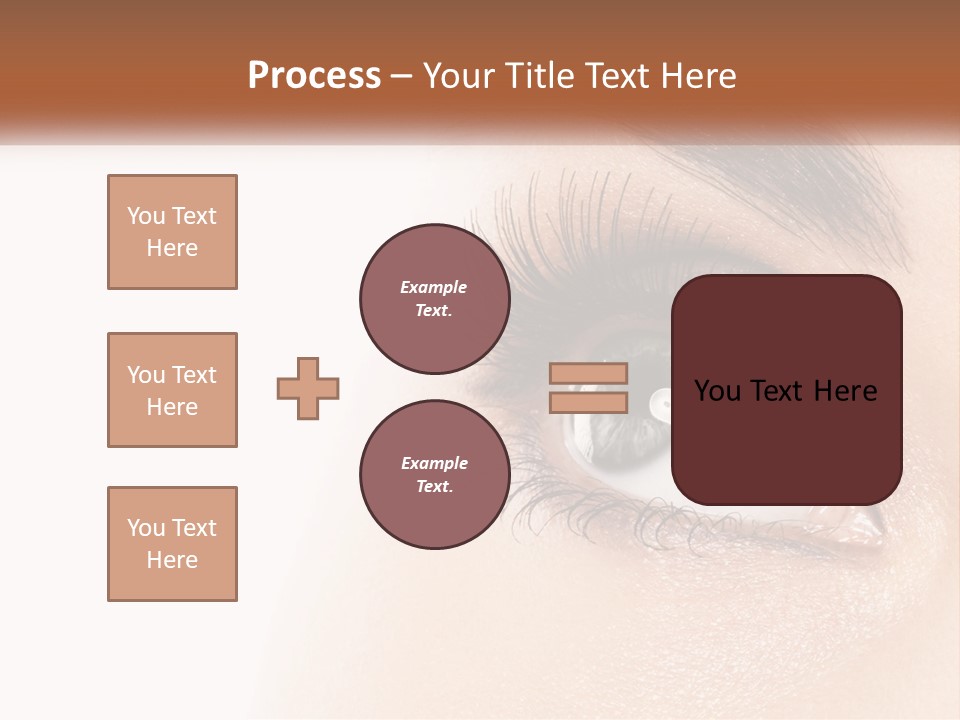 Process – Your Title Text Here

You Text Here

You Text Here

You Text Here

Example Text.

Example Text.

You Text Here